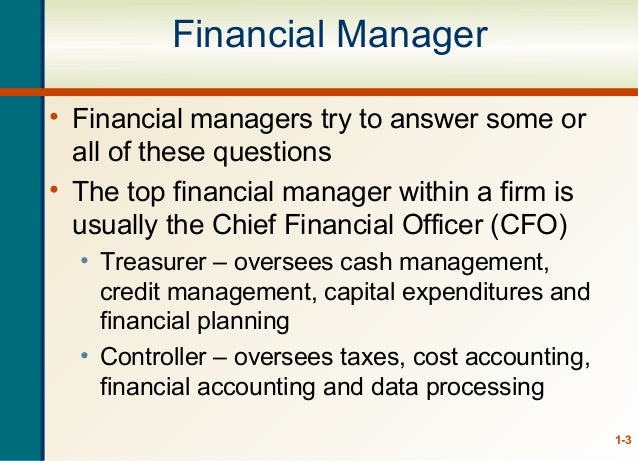 Financial Manager

• Financial managers try to answer some or all of these questions

• The top financial manager within a firm is usually the Chief Financial Officer (CFO)

• Treasurer – oversees cash management, credit management, capital expenditures and financial planning

• Controller – oversees taxes, cost accounting, financial accounting and data processing

1-3